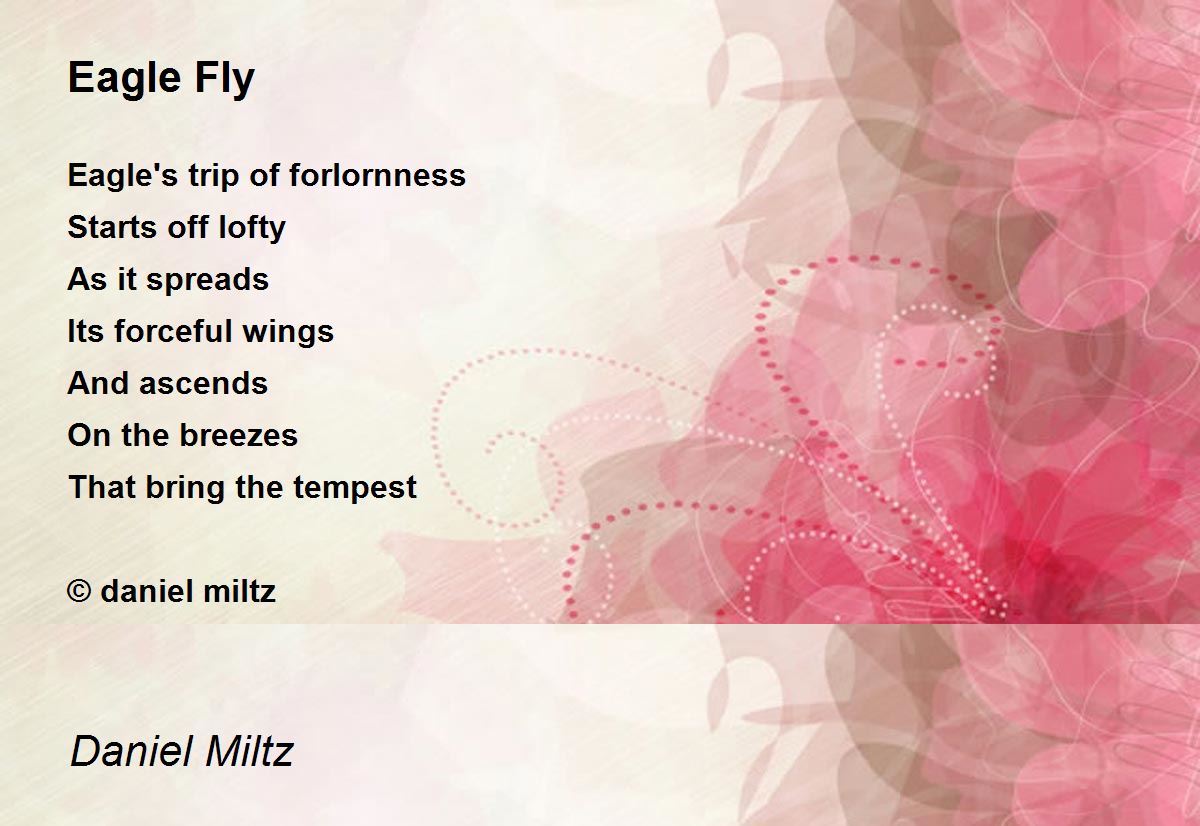 Eagle Fly

Eagle's trip of forlornness
Starts off lofty
As it spreads
Its forceful wings
And ascends
On the breezes
That bring the tempest

© daniel miltz

Daniel Miltz